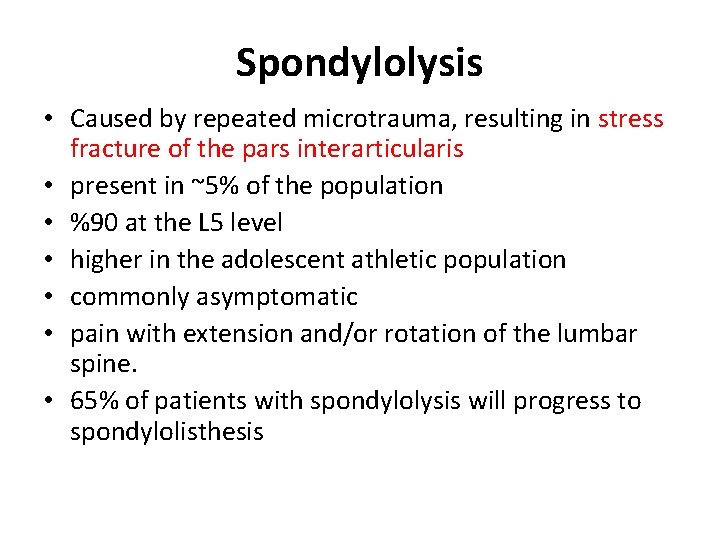 Spondylolysis

• Caused by repeated microtrauma, resulting in stress fracture of the pars interarticularis
• present in ~5% of the population
• %90 at the L5 level
• higher in the adolescent athletic population
• commonly asymptomatic
• pain with extension and/or rotation of the lumbar spine.
• 65% of patients with spondylolysis will progress to spondylolisthesis